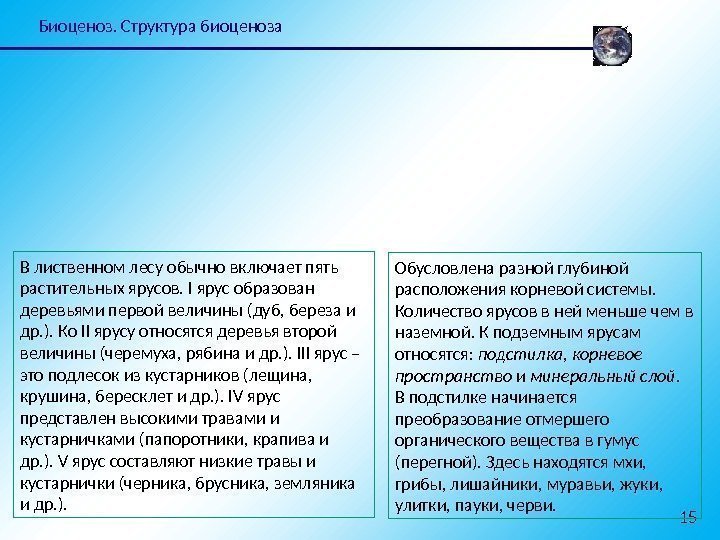 Биоценоз. Структура биоценоза

В лиственном лесу обычно включает пять растительных ярусов. I ярус образован деревьями первой величины (дуб, береза и др.). Ко II ярусу относятся деревья второй величины (черемуха, рябина и др.). III ярус – это подлесок из кустарников (лещина, крушина, бересклет и др.). IV ярус представлен высокими травами и кустарничками (папоротники, крапива и др.). V ярус составляют низкие травы и кустарнички (черника, брусника, земляника и др.).

Обусловлена разной глубиной расположения корневой системы. Количество ярусов в ней меньше чем в наземной. К подземным ярусам относятся: подстилка, корневое пространство и минеральный слой. В подстилке начинается преобразование отмершего органического вещества в гумус (перегной). Здесь находятся мхи, грибы, лишайники, муравьи, жуки, улитки, пауки, черви.

15